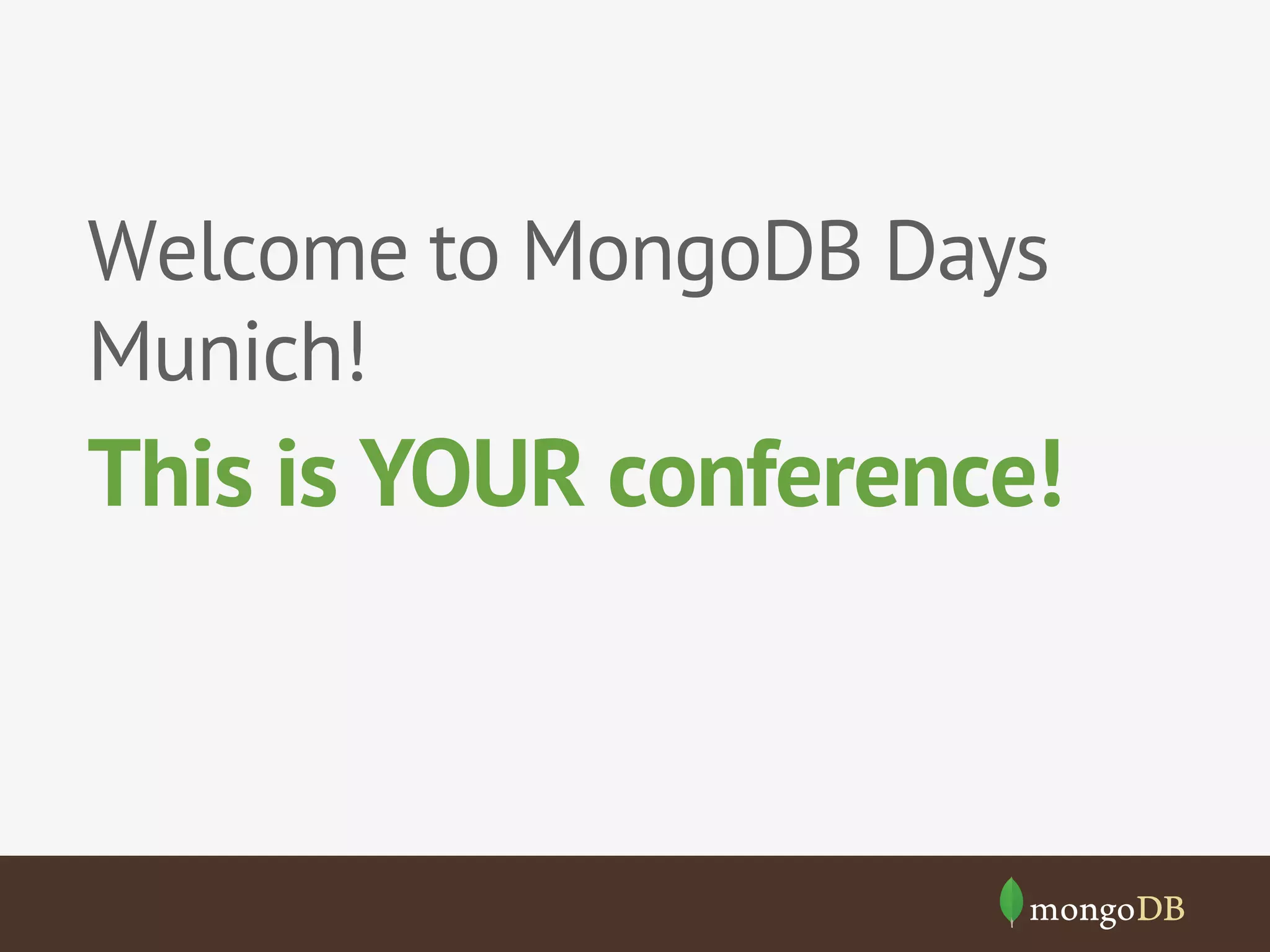 Welcome to MongoDB Days Munich!

This is YOUR conference!

mongoDB